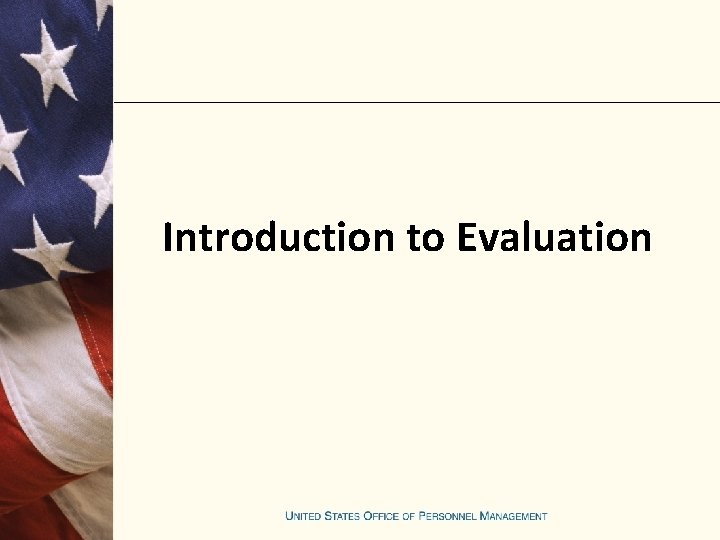 Introduction to Evaluation

UNITED STATES OFFICE OF PERSONNEL MANAGEMENT